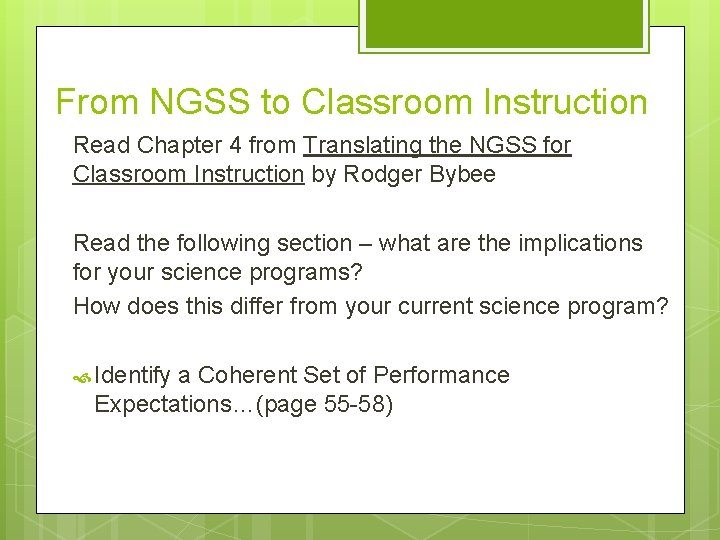 From NGSS to Classroom Instruction

Read Chapter 4 from Translating the NGSS for Classroom Instruction by Rodger Bybee

Read the following section – what are the implications for your science programs?

How does this differ from your current science program?

Identify a Coherent Set of Performance Expectations…(page 55-58)